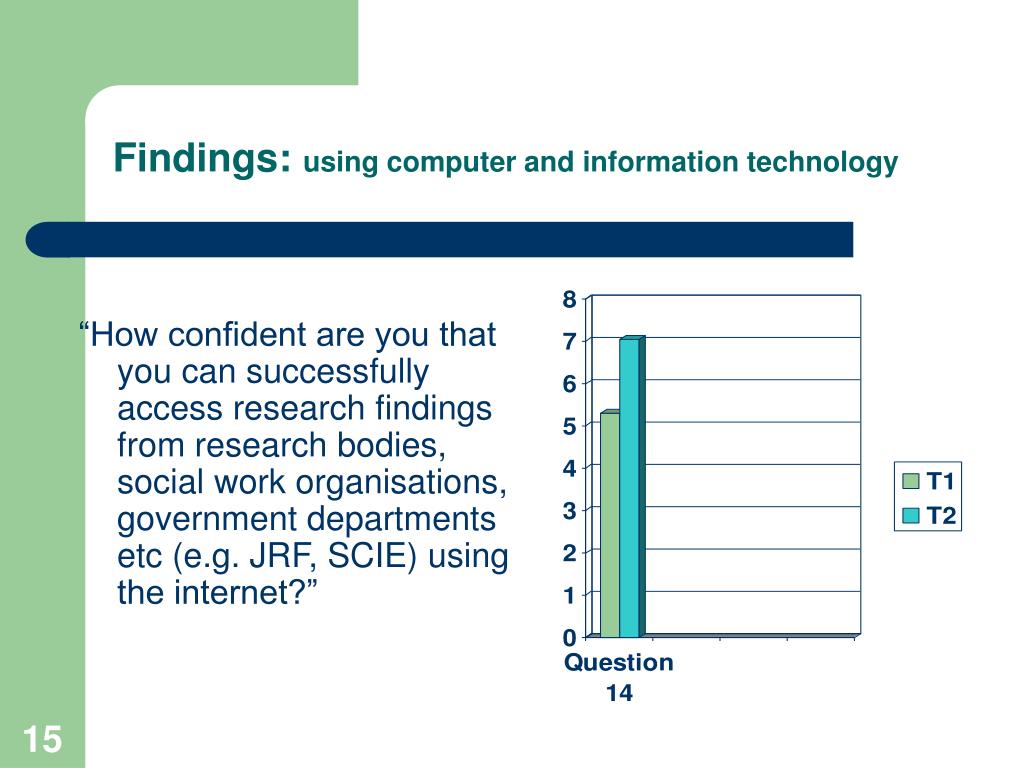 Findings: using computer and information technology

“How confident are you that you can successfully access research findings from research bodies, social work organisations, government departments etc (e.g. JRF, SCIE) using the internet?”

8
7
6
5
4
3
2
1
0
Question 14

T1
T2

15